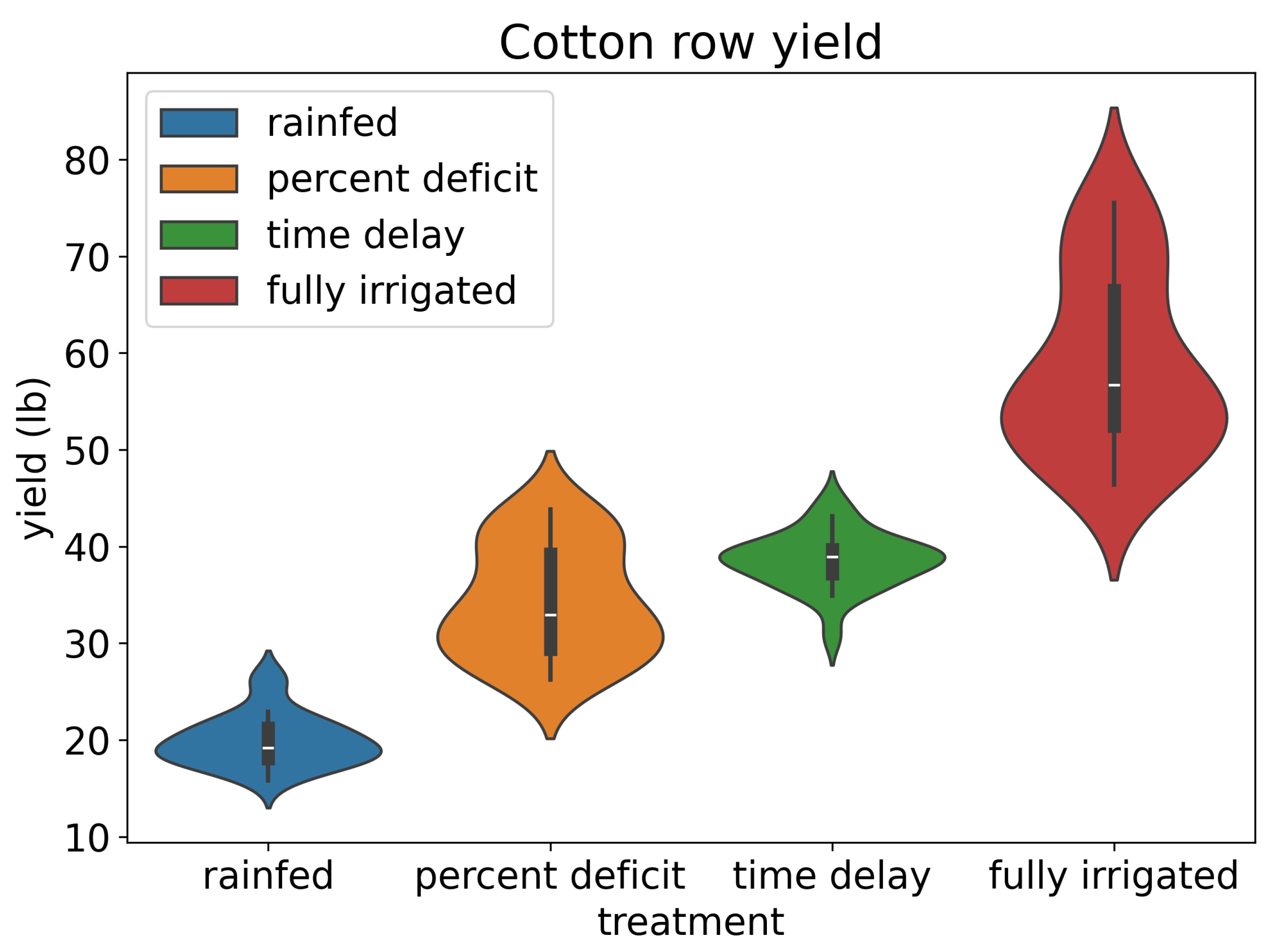 Cotton row yield

rainfed
percent deficit
time delay
fully irrigated

yield (lb)

80
70
60
50
40
30
20
10

rainfed
percent deficit
time delay
fully irrigated

treatment